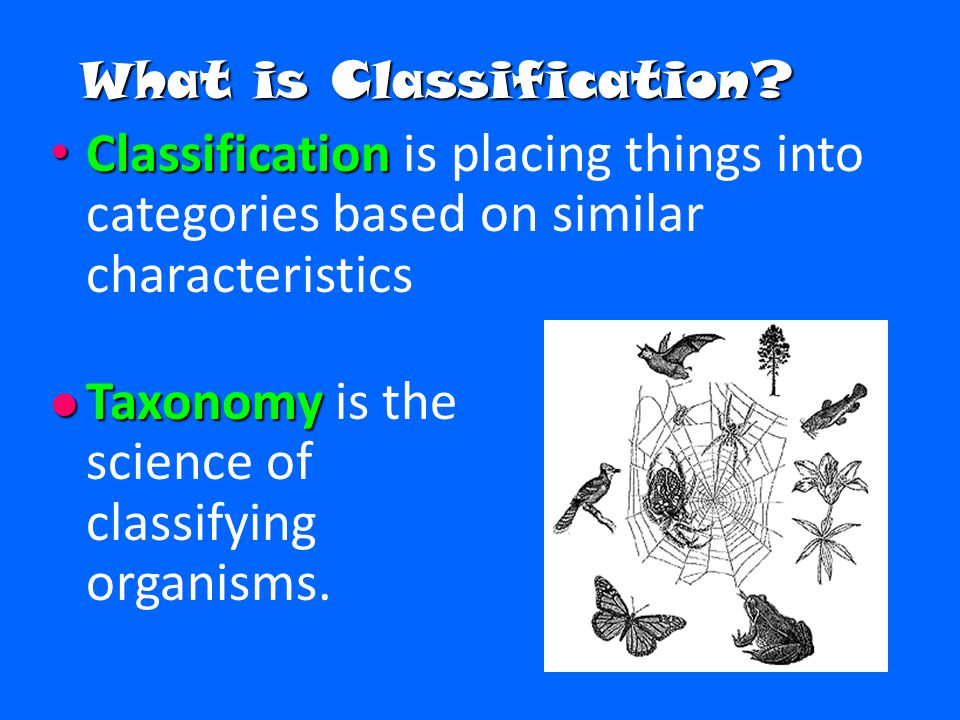 What is Classification?

• Classification is placing things into categories based on similar characteristics

• Taxonomy is the science of classifying organisms.